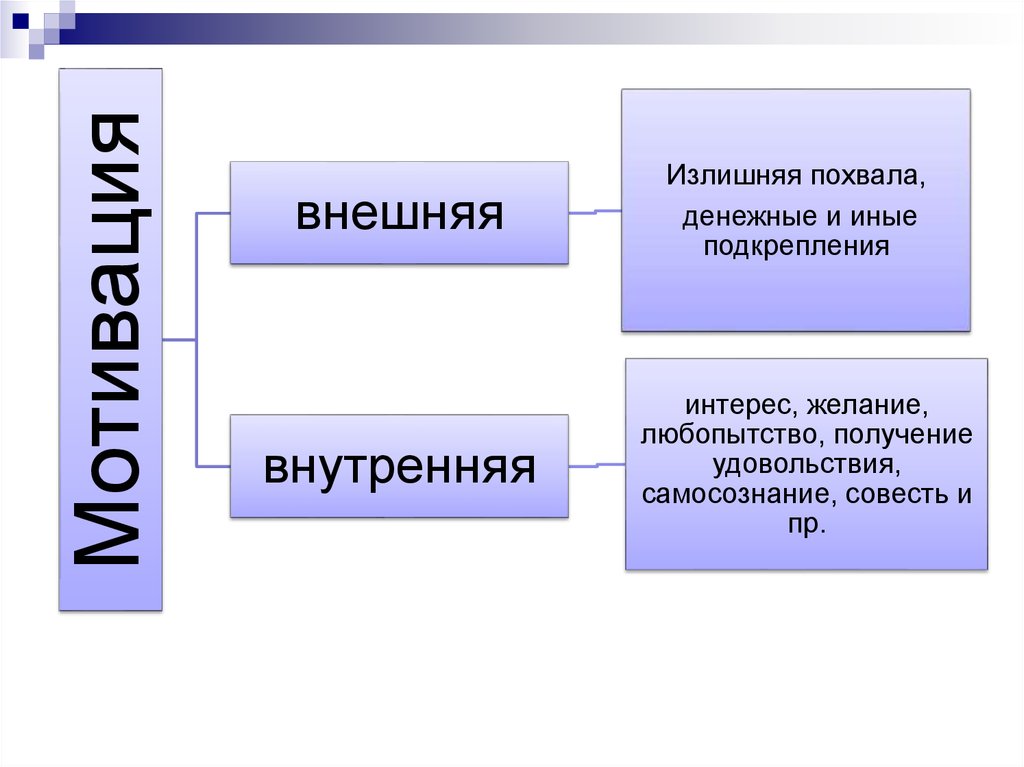 Мотивация

внешняя

Излишняя похвала,

денежные и иные подкрепления

внутренняя

интерес, желание, любопытство, получение удовольствия, самосознание, совесть и пр.